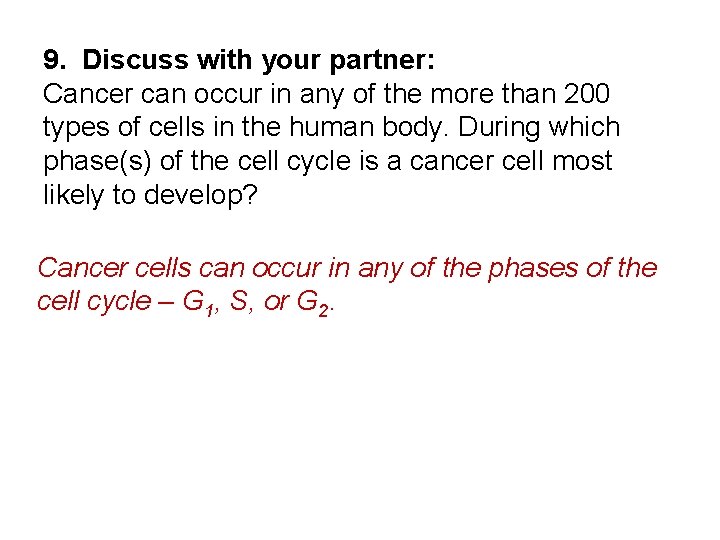 9. Discuss with your partner:
Cancer can occur in any of the more than 200 types of cells in the human body. During which phase(s) of the cell cycle is a cancer cell most likely to develop?

Cancer cells can occur in any of the phases of the cell cycle – $G_1$, S, or $G_2$.